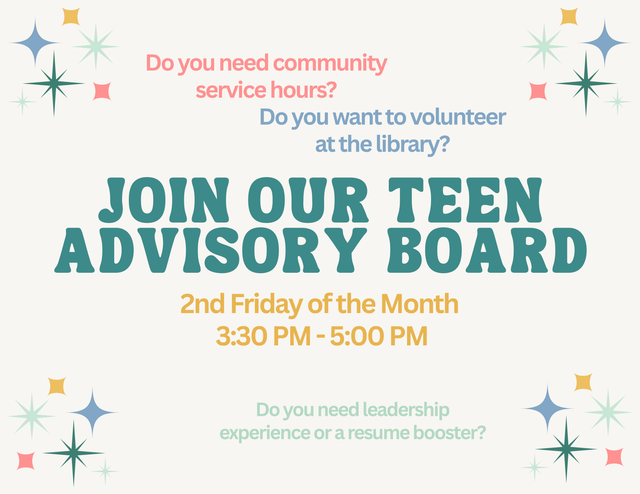 Do you need community service hours?

Do you want to volunteer at the library?

JOIN OUR TEEN ADVISORY BOARD

2nd Friday of the Month
3:30 PM - 5:00 PM

Do you need leadership experience or a resume booster?